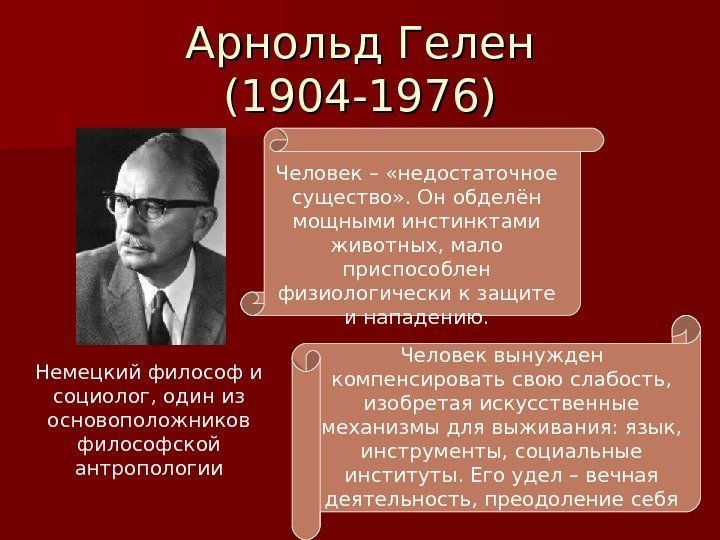 Арнольд Гелен (1904-1976)

Человек – «недостаточное существо». Он обделён мощными инстинктами животных, мало приспособлен физиологически к защите и нападению.

Немецкий философ и социолог, один из основоположников философской антропологии

Человек вынужден компенсировать свою слабость, изобретая искусственные механизмы для выживания: язык, инструменты, социальные институты. Его удел – вечная деятельность, преодоление себя